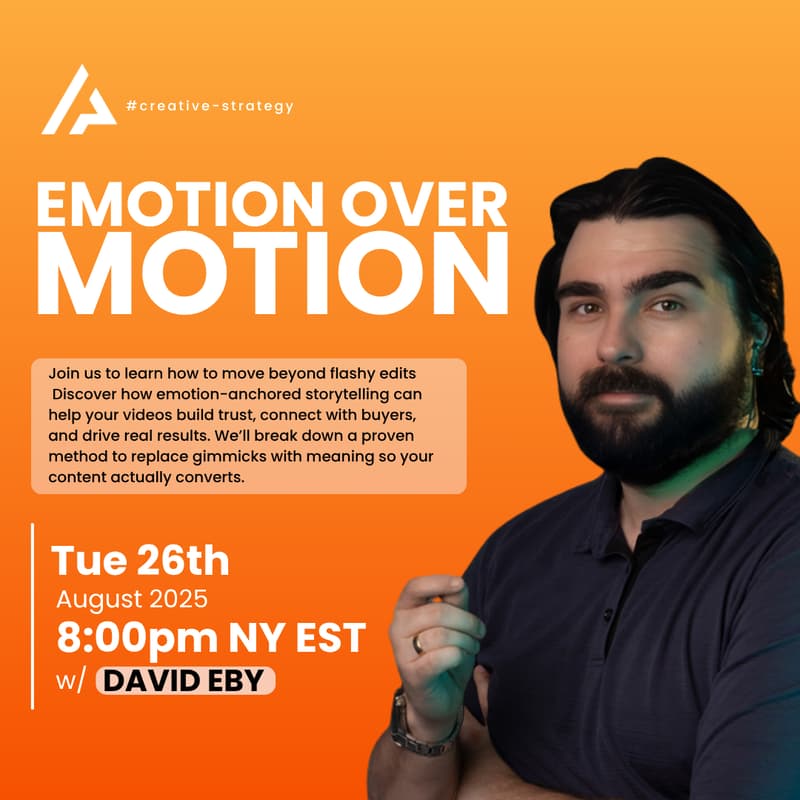 #creative-strategy

EMOTION OVER MOTION

Join us to learn how to move beyond flashy edits Discover how emotion-anchored storytelling can help your videos build trust, connect with buyers, and drive real results. We'll break down a proven method to replace gimmicks with meaning so your content actually converts.

Tue 26th
August 2025
8:00pm NY EST
w/ DAVID EBY